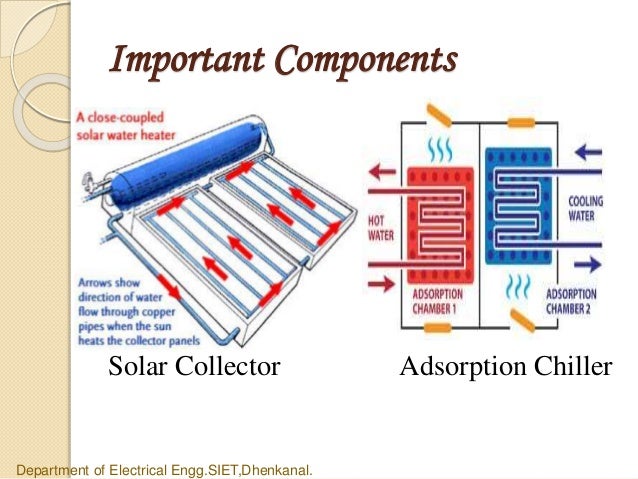 Important Components

A close-coupled solar water heater

Arrows show direction of water flow through copper pipes when the sun heats the collector panels

Solar Collector

HOT WATER

COOLING WATER

ADSORPTION CHAMBER 1

ADSORPTION CHAMBER 2

Adsorption Chiller

Department of Electrical Engg.SIET,Dhenkanal.